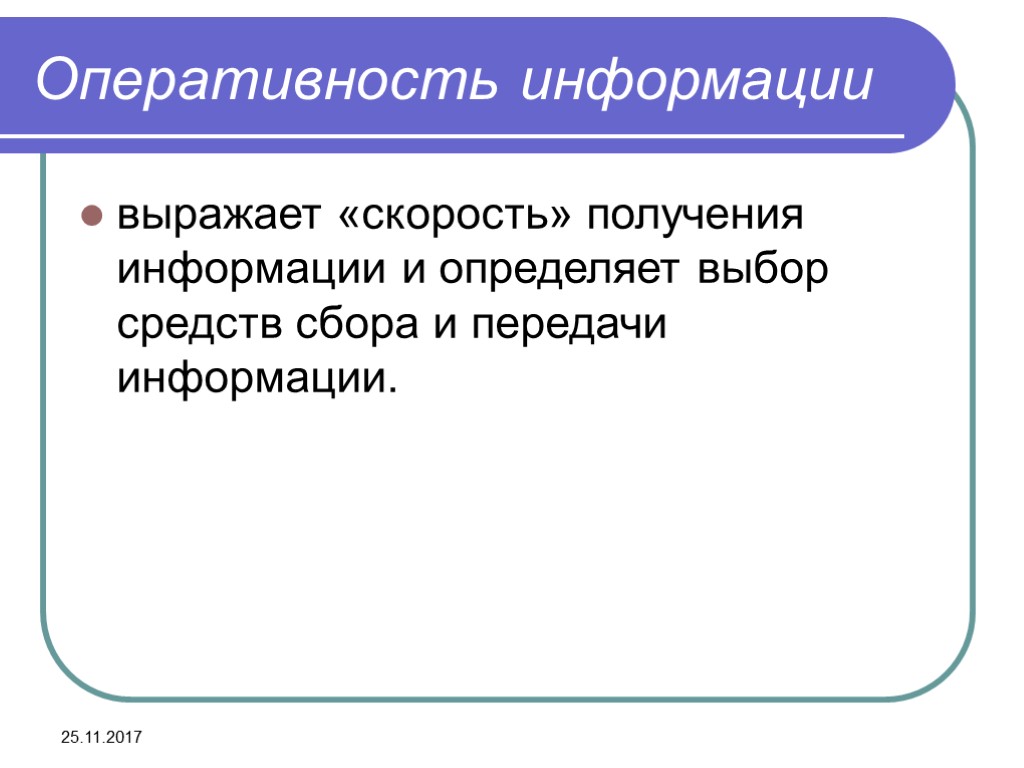 Оперативность информации

выражает «скорость» получения информации и определяет выбор средств сбора и передачи информации.

25.11.2017